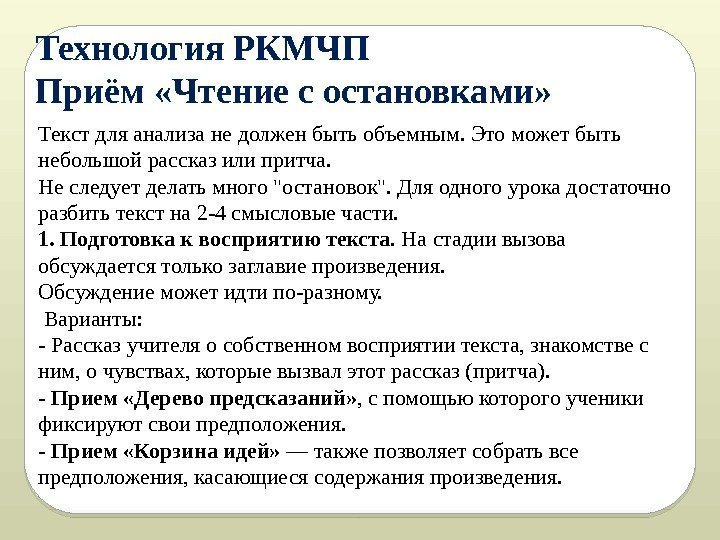 Технология РКМЧП
Приём «Чтение с остановками»

Текст для анализа не должен быть объемным. Это может быть небольшой рассказ или притча.
Не следует делать много "остановок". Для одного урока достаточно разбить текст на 2-4 смысловые части.
1. Подготовка к восприятию текста. На стадии вызова обсуждается только заглавие произведения.
Обсуждение может идти по-разному.
Варианты:
- Рассказ учителя о собственном восприятии текста, знакомстве с ним, о чувствах, которые вызвал этот рассказ (притча).
- Прием «Дерево предсказаний», с помощью которого ученики фиксируют свои предположения.
- Прием «Корзина идей» — также позволяет собрать все предположения, касающиеся содержания произведения.